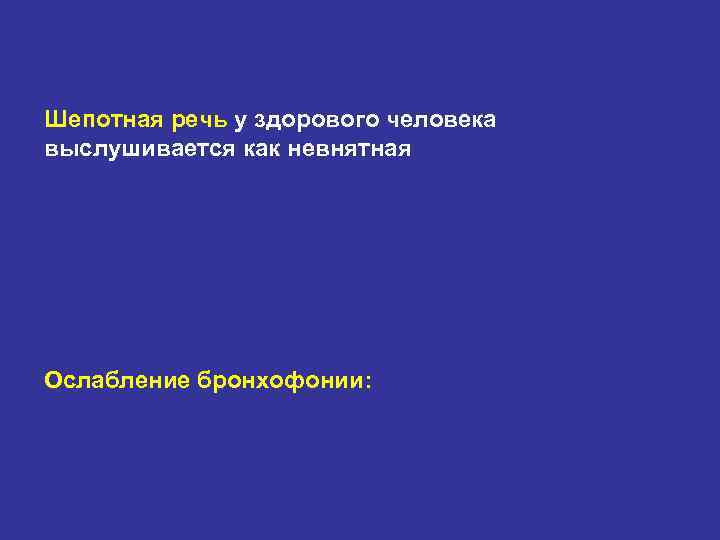 Шепотная речь у здорового человека выслушивается как невнятная

Ослабление бронхофонии: